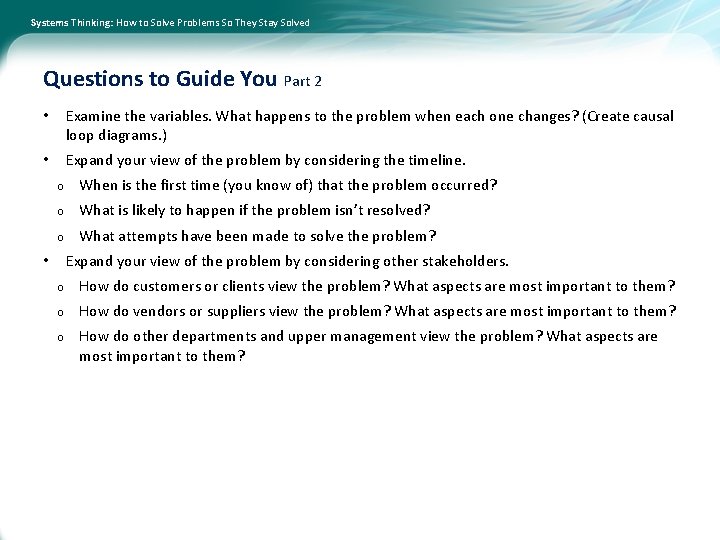 Systems Thinking: How to Solve Problems So They Stay Solved

Questions to Guide You Part 2

• Examine the variables. What happens to the problem when each one changes? (Create causal loop diagrams.)
• Expand your view of the problem by considering the timeline.
  o When is the first time (you know of) that the problem occurred?
  o What is likely to happen if the problem isn't resolved?
  o What attempts have been made to solve the problem?
• Expand your view of the problem by considering other stakeholders.
  o How do customers or clients view the problem? What aspects are most important to them?
  o How do vendors or suppliers view the problem? What aspects are most important to them?
  o How do other departments and upper management view the problem? What aspects are most important to them?